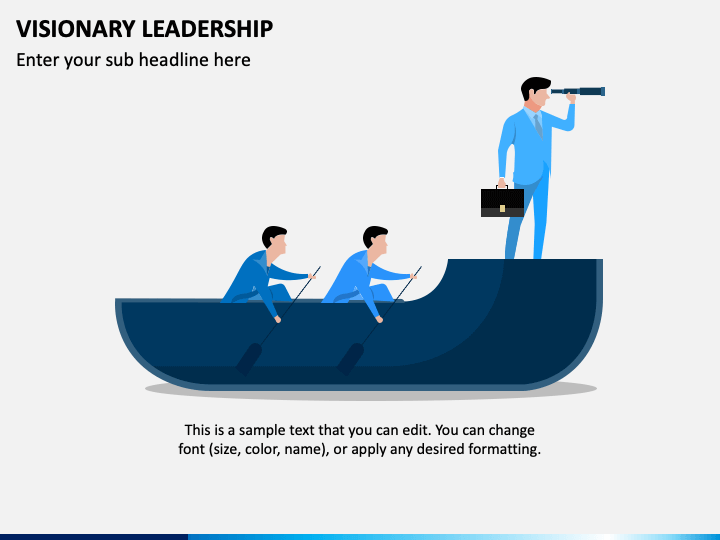 VISIONARY LEADERSHIP

Enter your sub headline here

This is a sample text that you can edit. You can change font (size, color, name), or apply any desired formatting.